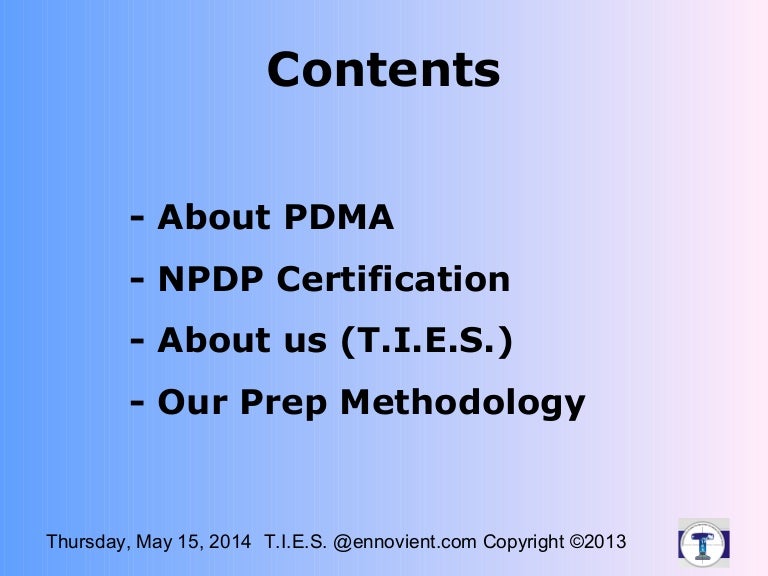 Contents

- About PDMA
- NPDP Certification
- About us (T.I.E.S.)
- Our Prep Methodology

Thursday, May 15, 2014 T.I.E.S. @ennovient.com Copyright ©2013